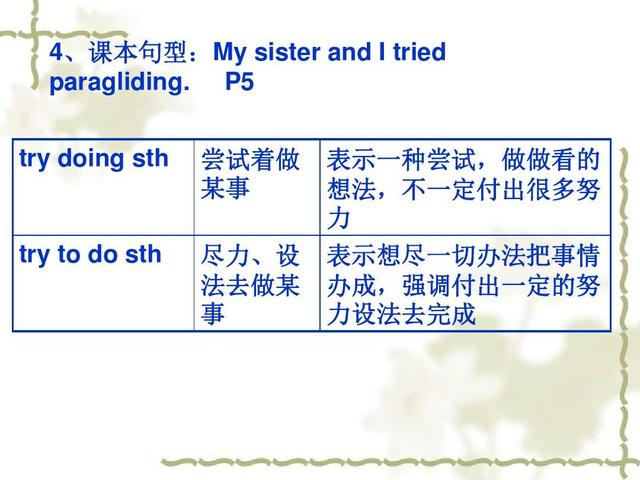 4、课本句型：My sister and I tried paragliding.　P5

| try doing sth | 尝试着做某事 | 表示一种尝试，做做看的想法，不一定付出很多努力 |
|---|---|---|
| try to do sth | 尽力、设法去做某事 | 表示想尽一切办法把事情办成，强调付出一定的努力设法去完成 |